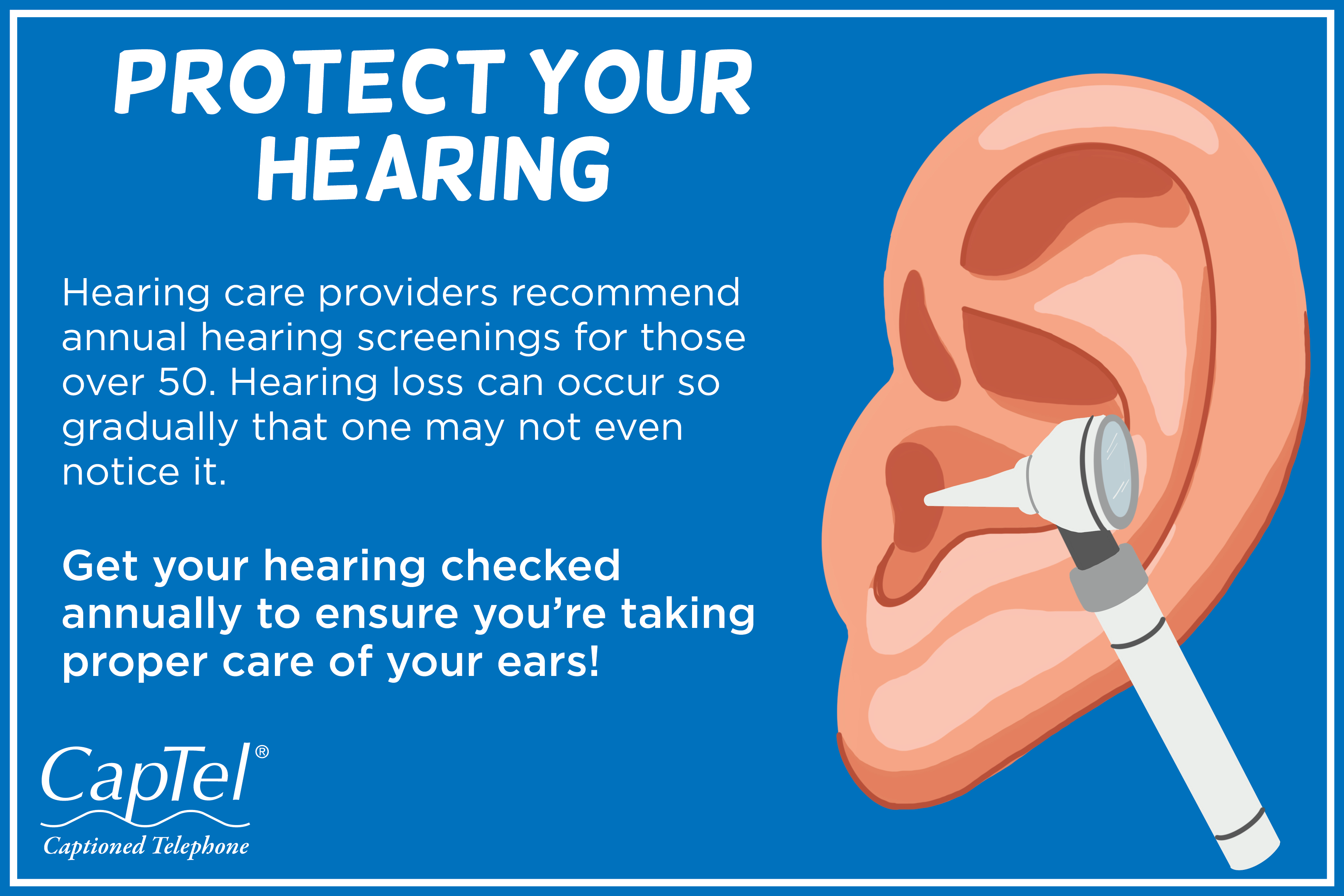 PROTECT YOUR HEARING

Hearing care providers recommend annual hearing screenings for those over 50. Hearing loss can occur so gradually that one may not even notice it.

Get your hearing checked annually to ensure you're taking proper care of your ears!

CapTel®
Captioned Telephone